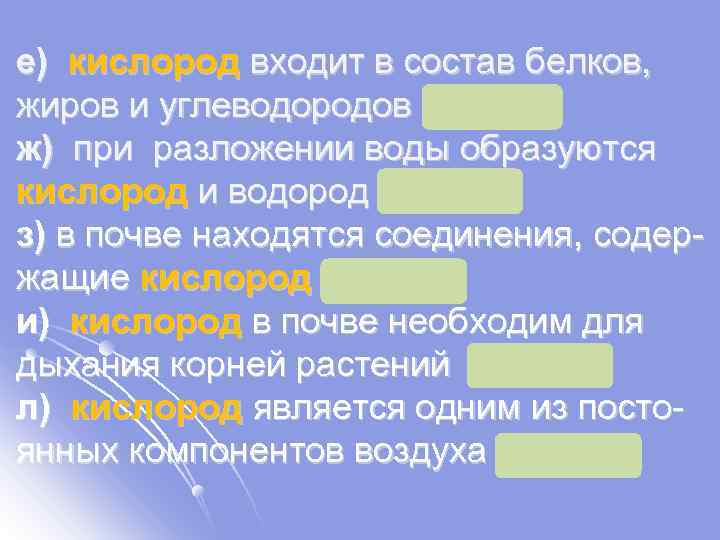 е) кислород входит в состав белков, жиров и углеводородов

ж) при разложении воды образуются кислород и водород

з) в почве находятся соединения, содержащие кислород

и) кислород в почве необходим для дыхания корней растений

л) кислород является одним из постоянных компонентов воздуха